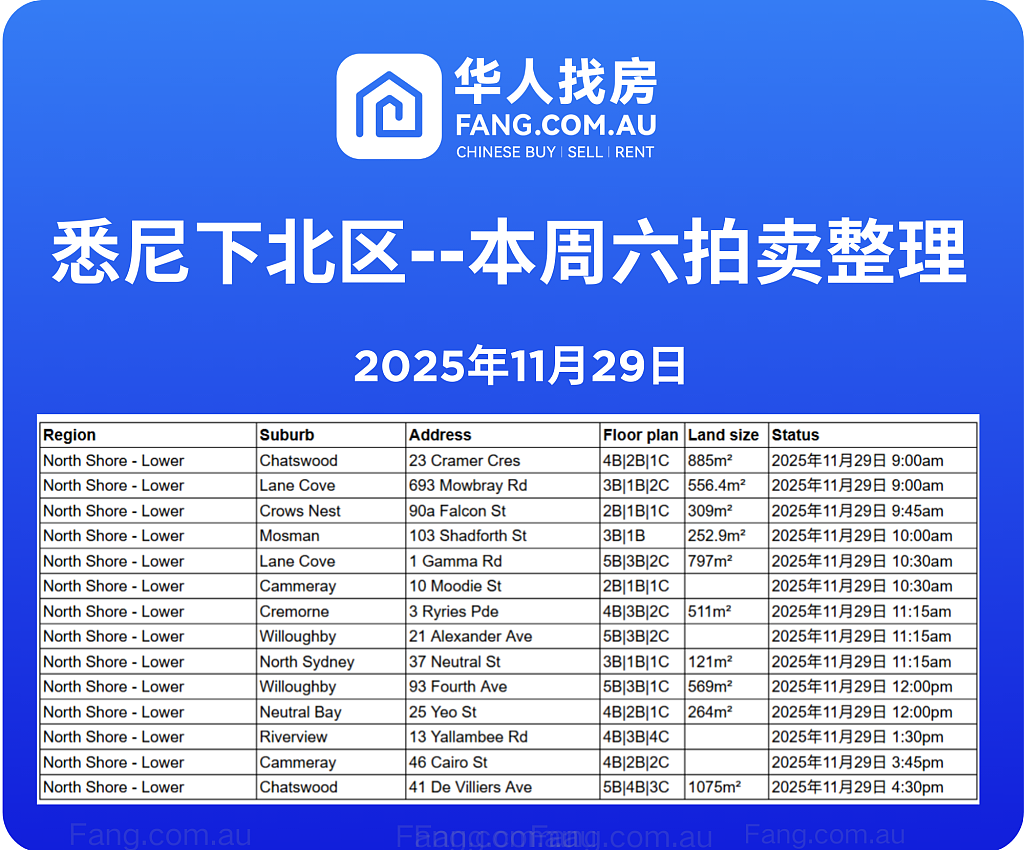 华人找房
FANG.COM.AU
CHINESE BUY | SELL | RENT

悉尼下北区--本周六拍卖整理

2025年11月29日

| Region | Suburb | Address | Floor plan | Land size | Status |
|---|---|---|---|---|---|
| North Shore - Lower | Chatswood | 23 Cramer Cres | 4B\|2B\|1C | 885m² | 2025年11月29日 9:00am |
| North Shore - Lower | Lane Cove | 693 Mowbray Rd | 3B\|1B\|2C | 556.4m² | 2025年11月29日 9:00am |
| North Shore - Lower | Crows Nest | 90a Falcon St | 2B\|1B\|1C | 309m² | 2025年11月29日 9:45am |
| North Shore - Lower | Mosman | 103 Shadforth St | 3B\|1B | 252.9m² | 2025年11月29日 10:00am |
| North Shore - Lower | Lane Cove | 1 Gamma Rd | 5B\|3B\|2C | 797m² | 2025年11月29日 10:30am |
| North Shore - Lower | Cammeray | 10 Moodie St | 2B\|1B\|1C | | 2025年11月29日 10:30am |
| North Shore - Lower | Cremorne | 3 Ryries Pde | 4B\|3B\|2C | 511m² | 2025年11月29日 11:15am |
| North Shore - Lower | Willoughby | 21 Alexander Ave | 5B\|3B\|2C | | 2025年11月29日 11:15am |
| North Shore - Lower | North Sydney | 37 Neutral St | 3B\|1B\|1C | 121m² | 2025年11月29日 11:15am |
| North Shore - Lower | Willoughby | 93 Fourth Ave | 5B\|3B\|1C | 569m² | 2025年11月29日 12:00pm |
| North Shore - Lower | Neutral Bay | 25 Yeo St | 4B\|2B\|1C | 264m² | 2025年11月29日 12:00pm |
| North Shore - Lower | Riverview | 13 Yallambee Rd | 4B\|3B\|4C | | 2025年11月29日 1:30pm |
| North Shore - Lower | Cammeray | 46 Cairo St | 4B\|2B\|2C | | 2025年11月29日 3:45pm |
| North Shore - Lower | Chatswood | 41 De Villiers Ave | 5B\|4B\|3C | 1075m² | 2025年11月29日 4:30pm |

Fang.com.au Fang.com.au Fang.com.au Fang.com.au